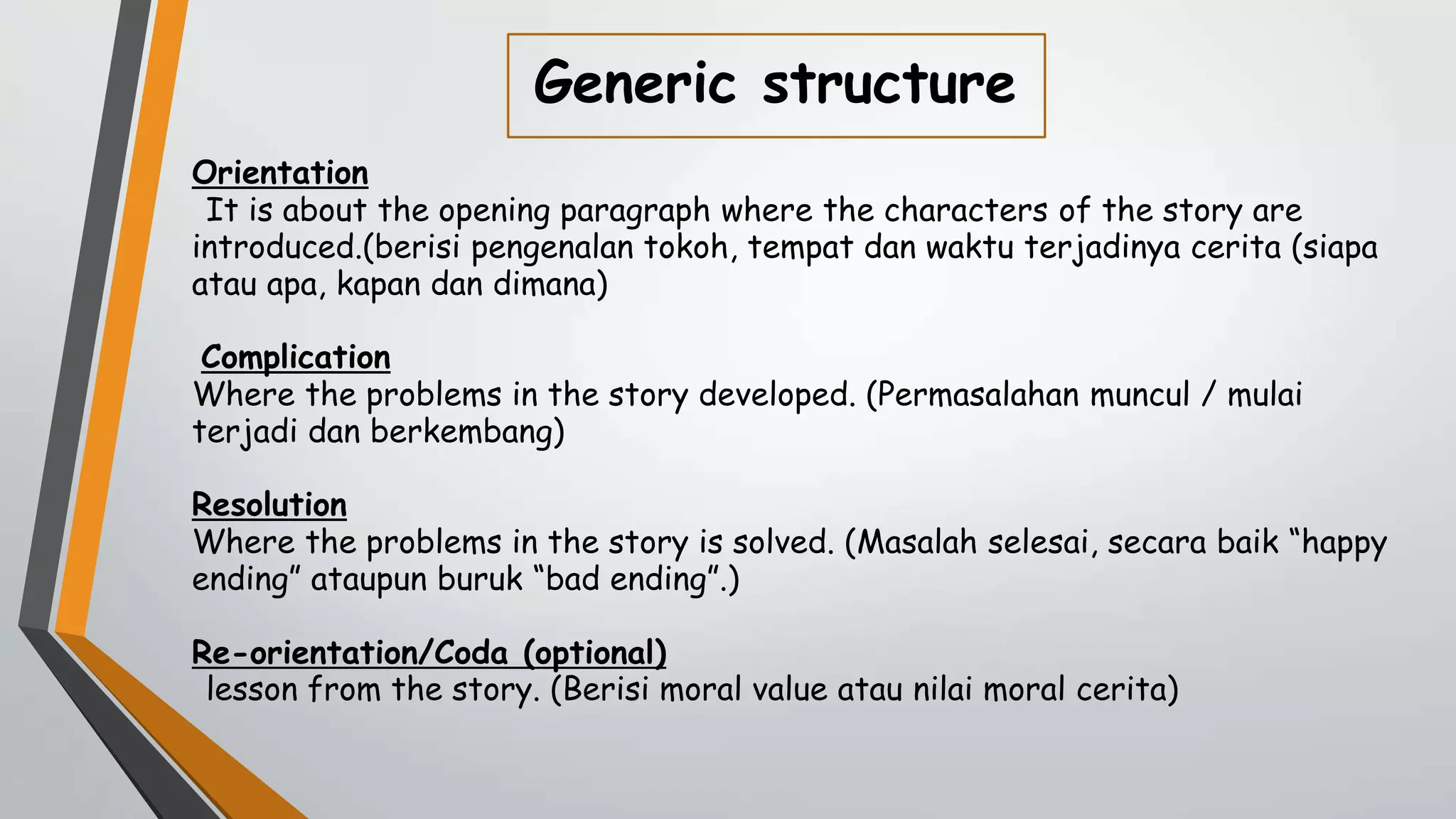 Generic structure

Orientation
It is about the opening paragraph where the characters of the story are introduced.(berisi pengenalan tokoh, tempat dan waktu terjadinya cerita (siapa atau apa, kapan dan dimana)

Complication
Where the problems in the story developed. (Permasalahan muncul / mulai terjadi dan berkembang)

Resolution
Where the problems in the story is solved. (Masalah selesai, secara baik “happy ending” ataupun buruk “bad ending”.)

Re-orientation/Coda (optional)
lesson from the story. (Berisi moral value atau nilai moral cerita)